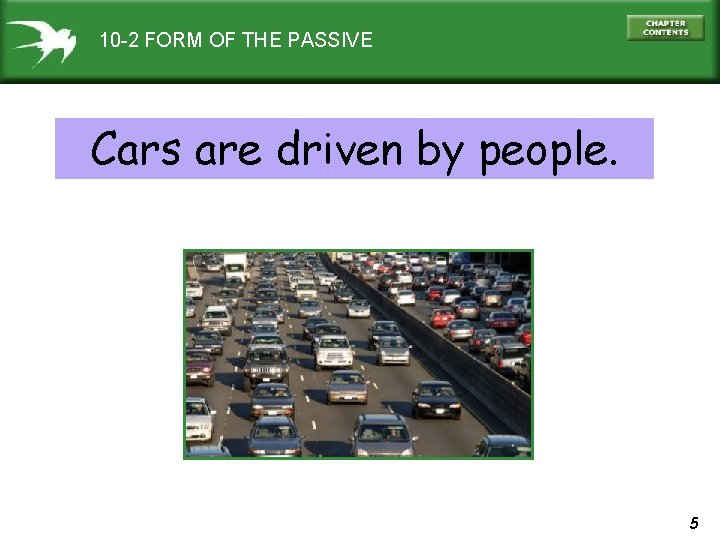 10-2 FORM OF THE PASSIVE

CHAPTER CONTENTS

Cars are driven by people.

5